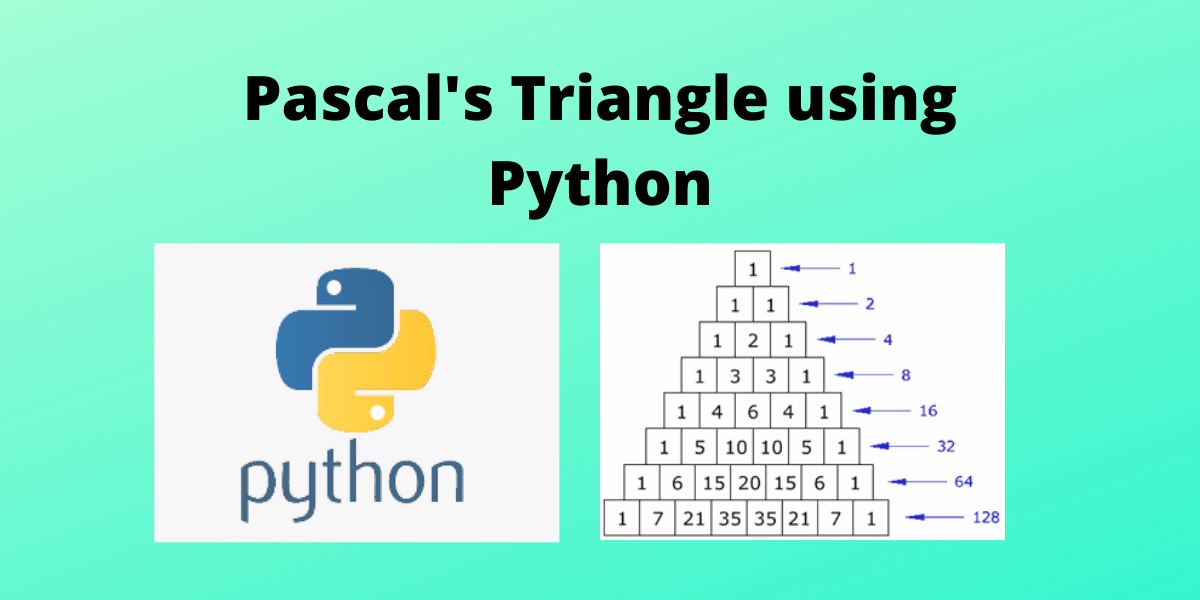 Pascal's Triangle using Python

python

1 1
1 1 2
1 2 1 4
1 3 3 1 8
1 4 6 4 1 16
1 5 10 10 5 1 32
1 6 15 20 15 6 1 64
1 7 21 35 35 21 7 1 128